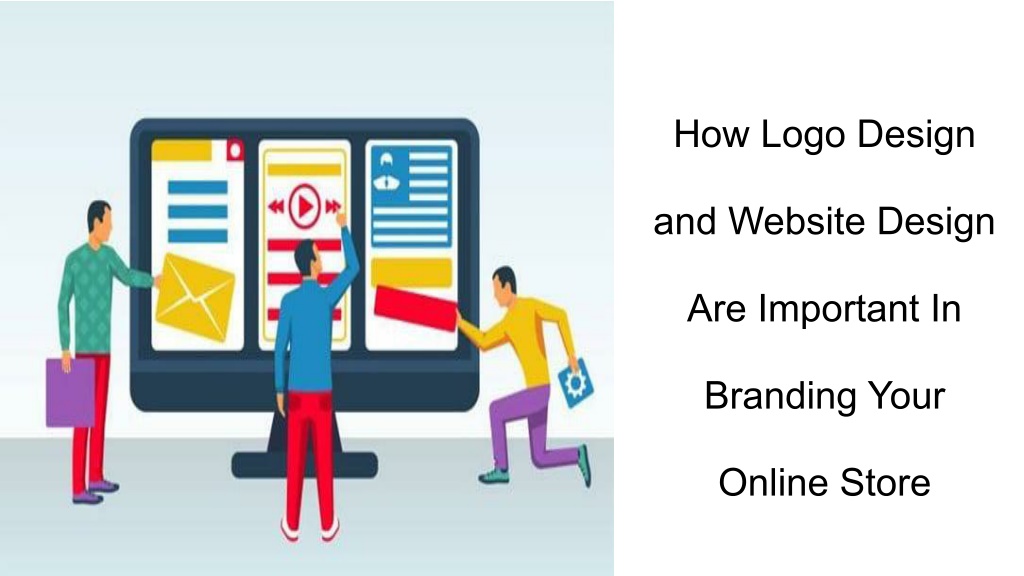 How Logo Design and Website Design Are Important In Branding Your Online Store